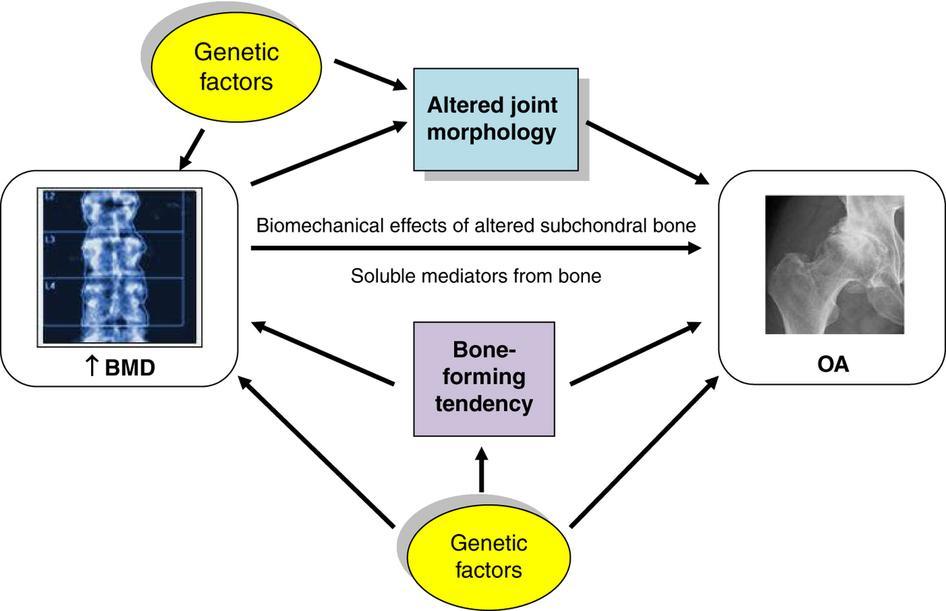 Genetic factors

Altered joint morphology

L2

L3

L4

↑ BMD

Biomechanical effects of altered subchondral bone

Soluble mediators from bone

OA

Bone-forming tendency

Genetic factors